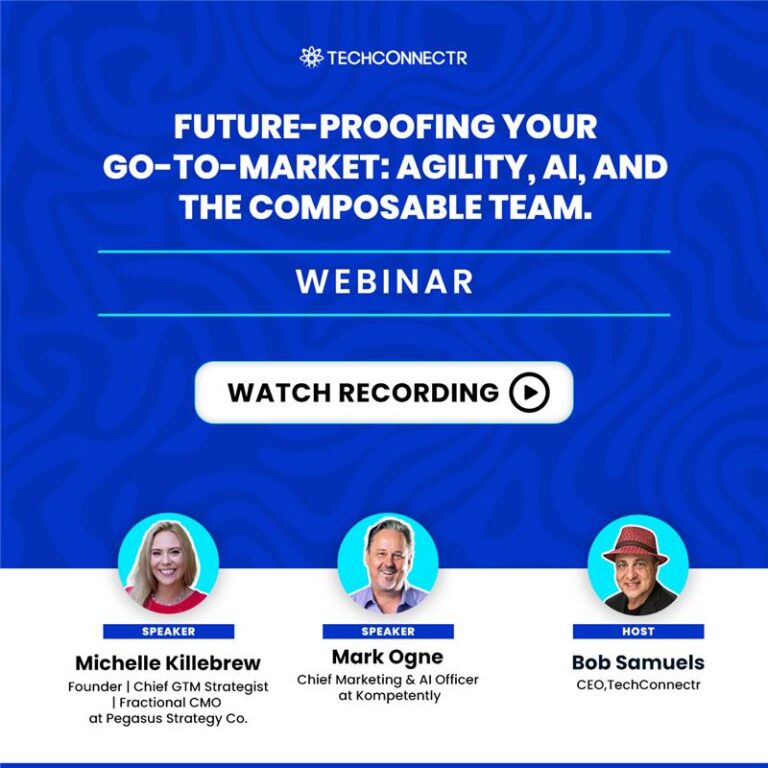 TECHCONNECTR

FUTURE-PROOFING YOUR GO-TO-MARKET: AGILITY, AI, AND THE COMPOSABLE TEAM.

WEBINAR

WATCH RECORDING

SPEAKER
Michelle Killebrew
Founder | Chief GTM Strategist | Fractional CMO at Pegasus Strategy Co.

SPEAKER
Mark Ogne
Chief Marketing & AI Officer at Kompetently

HOST
Bob Samuels
CEO,TechConnectr